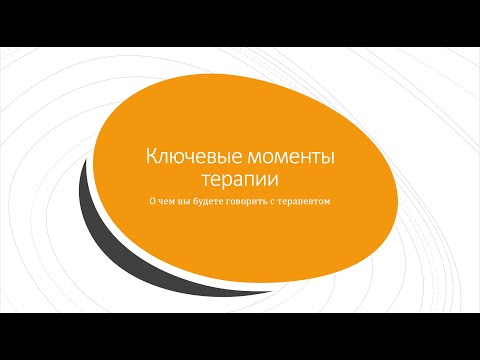 Ключевые моменты терапии

О чем вы будете говорить с терапевтом